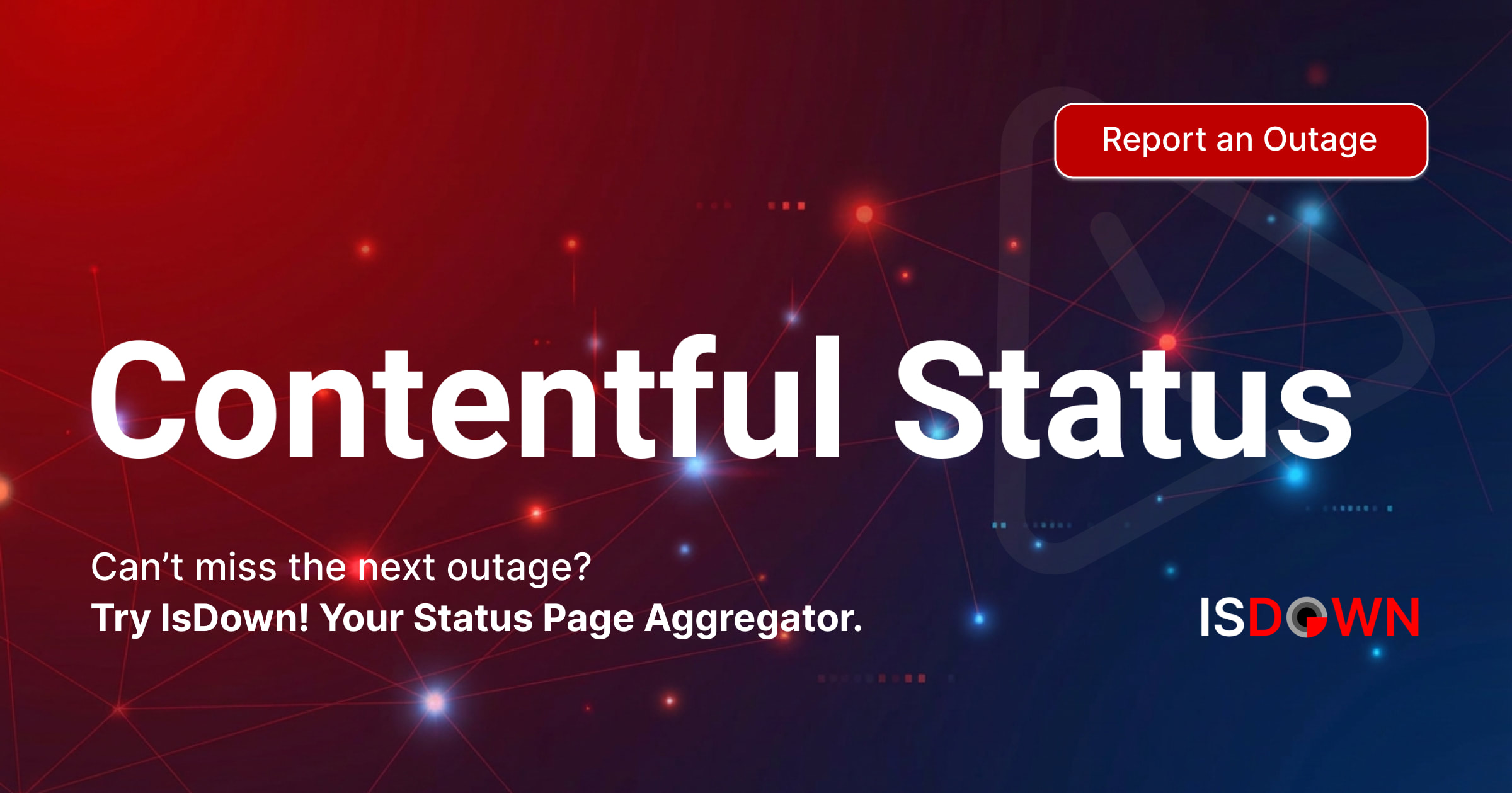 Report an Outage

Contentful Status

Can't miss the next outage?
Try IsDown! Your Status Page Aggregator.

ISDOWN